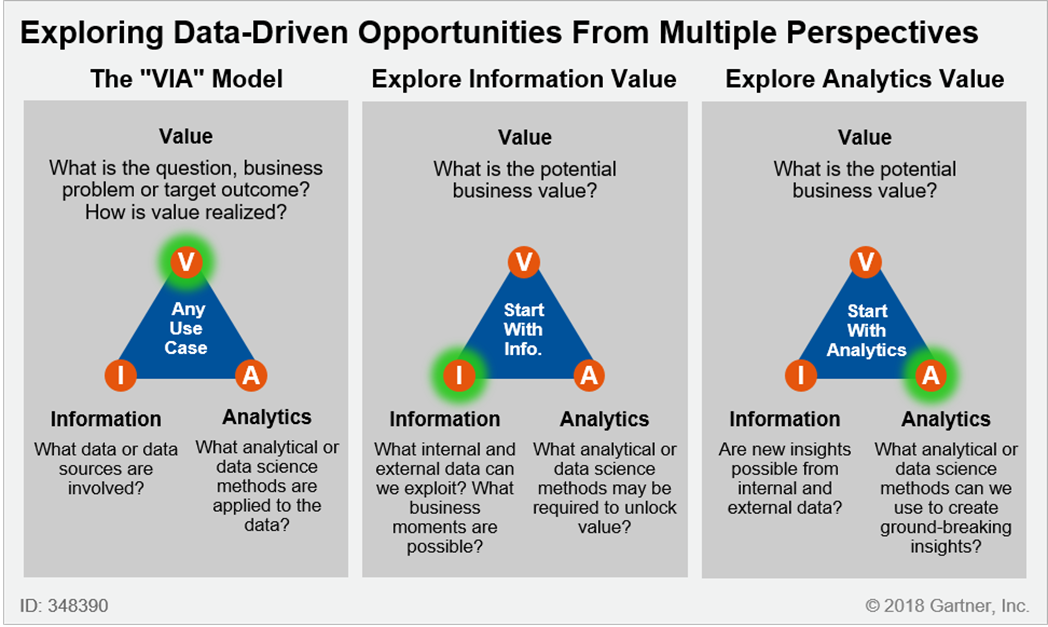 Exploring Data-Driven Opportunities From Multiple Perspectives

The "VIA" Model

Value

What is the question, business problem or target outcome? How is value realized?

V

Any Use Case

I

A

Information

What data or data sources are involved?

Analytics

What analytical or data science methods are applied to the data?

Explore Information Value

Value

What is the potential business value?

V

Start With Info.

I

A

Information

What internal and external data can we exploit? What business moments are possible?

Analytics

What analytical or data science methods may be required to unlock value?

Explore Analytics Value

Value

What is the potential business value?

V

Start With Analytics

I

A

Information

Are new insights possible from internal and external data?

Analytics

What analytical or data science methods can we use to create ground-breaking insights?

ID: 348390

© 2018 Gartner, Inc.